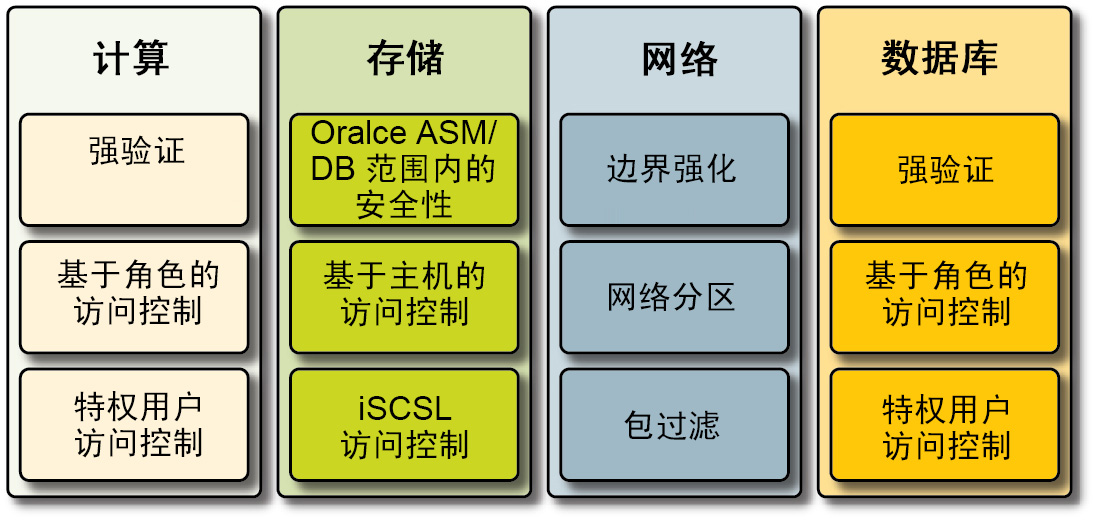 计算

强验证

基于角色的访问控制

特权用户访问控制

存储

Oralce ASM/DB 范围内的安全性

基于主机的访问控制

iSCSL 访问控制

网络

边界强化

网络分区

包过滤

数据库

强验证

基于角色的访问控制

特权用户访问控制